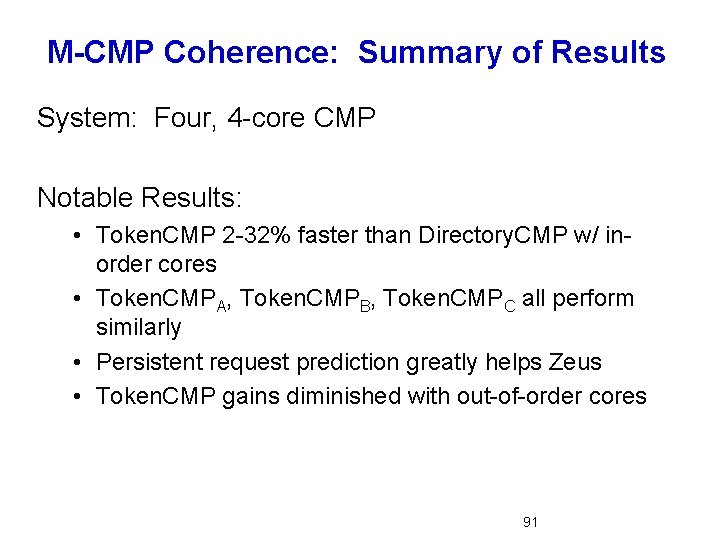 M-CMP Coherence: Summary of Results

System: Four, 4-core CMP

Notable Results:

• TokenCMP 2-32% faster than DirectoryCMP w/ in-order cores
• TokenCMP$_A$, TokenCMP$_B$, TokenCMP$_C$ all perform similarly
• Persistent request prediction greatly helps Zeus
• TokenCMP gains diminished with out-of-order cores

91